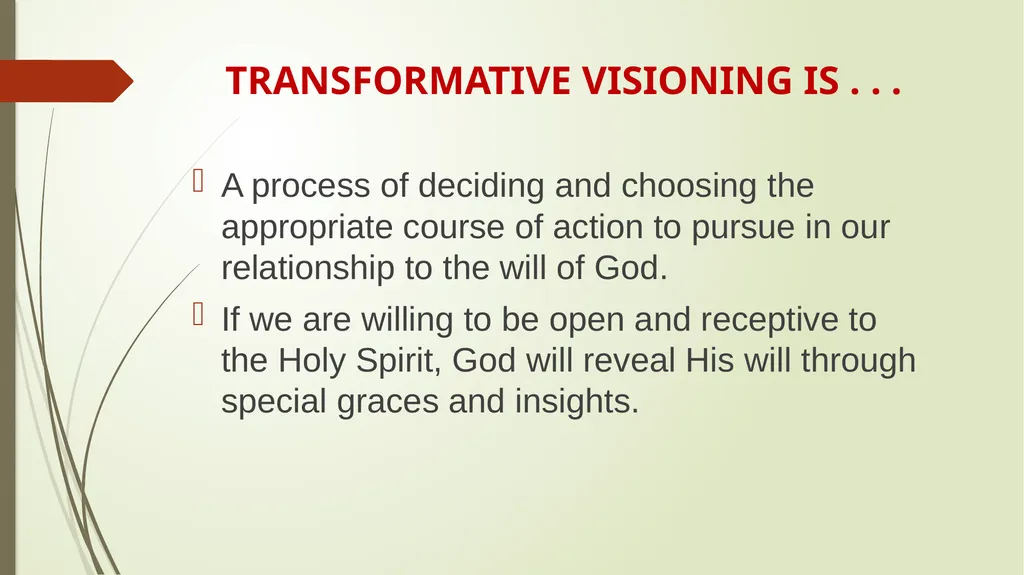 TRANSFORMATIVE VISIONING IS . . .

A process of deciding and choosing the appropriate course of action to pursue in our relationship to the will of God.

If we are willing to be open and receptive to the Holy Spirit, God will reveal His will through special graces and insights.